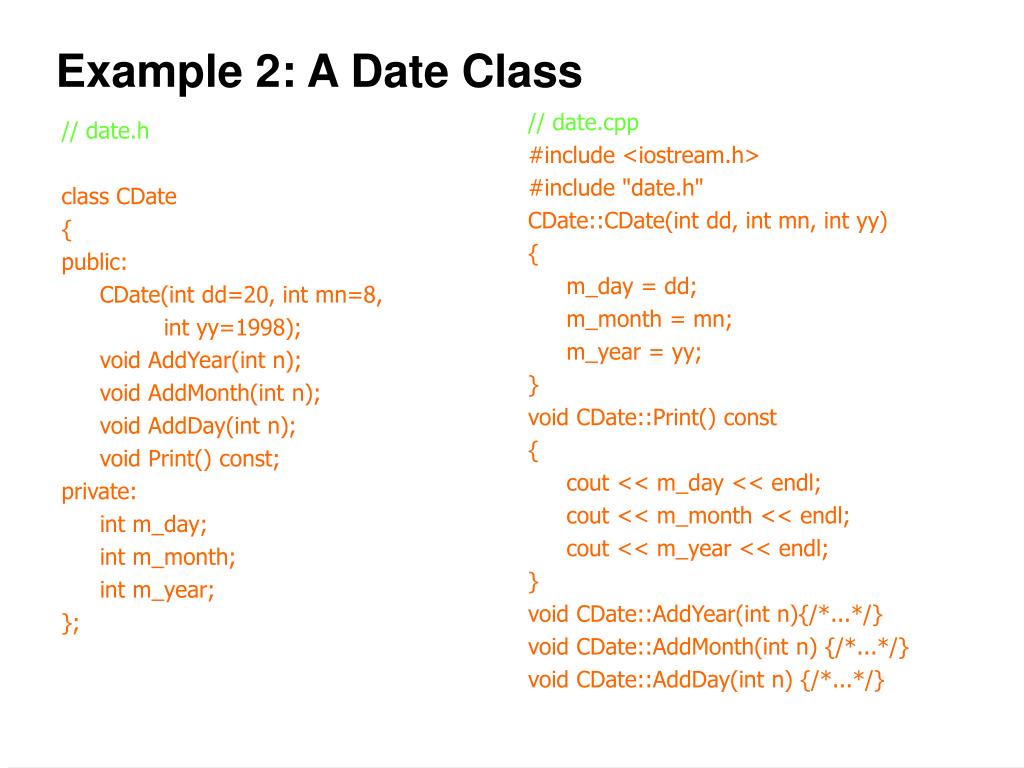 Example 2: A Date Class

// date.h

class CDate
{
public:
CDate(int dd=20, int mn=8,
int yy=1998);
void AddYear(int n);
void AddMonth(int n);
void AddDay(int n);
void Print() const;
private:
int m_day;
int m_month;
int m_year;
};

// date.cpp
#include <iostream.h>
#include "date.h"
CDate::CDate(int dd, int mn, int yy)
{
m_day = dd;
m_month = mn;
m_year = yy;
}
void CDate::Print() const
{
cout << m_day << endl;
cout << m_month << endl;
cout << m_year << endl;
}
void CDate::AddYear(int n){/*...*/}
void CDate::AddMonth(int n) {/*...*/}
void CDate::AddDay(int n) {/*...*/}